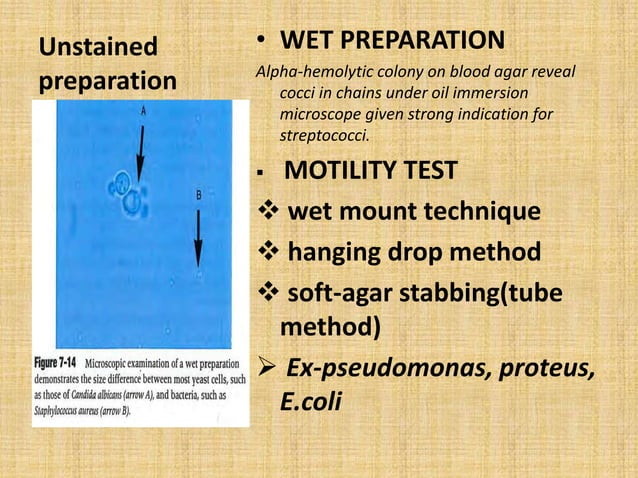 Unstained preparation

A

B

Figure 7-14 Microscopic examination of a wet preparation demonstrates the size difference between most yeast cells, such as those of Candida albicans (arrow A), and bacteria, such as Staphylococcus aureus (arrow B).

• WET PREPARATION

Alpha-hemolytic colony on blood agar reveal cocci in chains under oil immersion microscope given strong indication for streptococci.

▪ MOTILITY TEST

❖ wet mount technique

❖ hanging drop method

❖ soft-agar stabbing(tube method)

➢ Ex-pseudomonas, proteus, E.coli